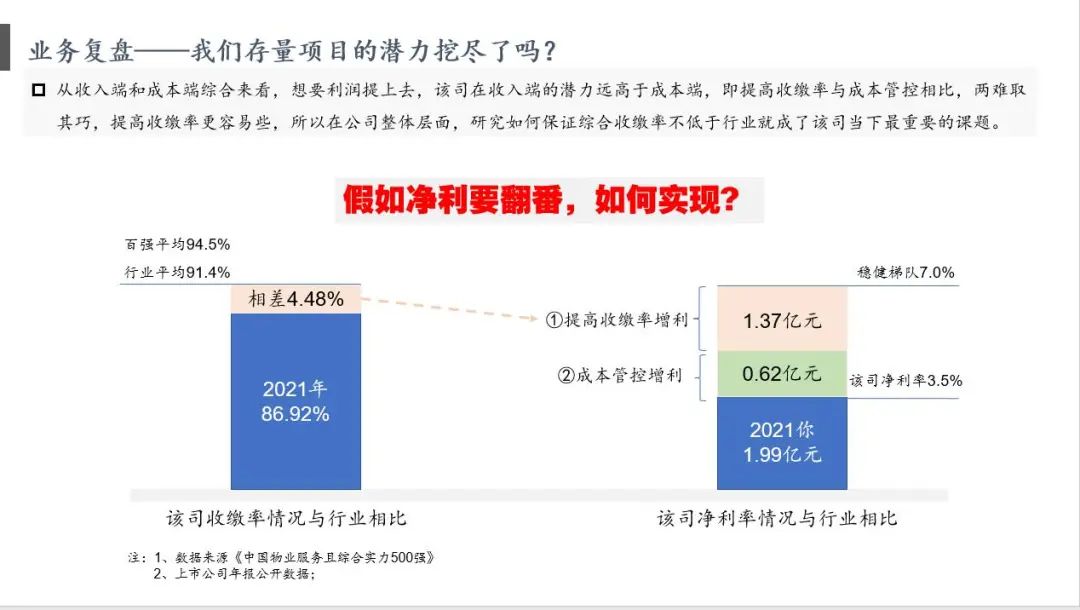 业务复盘——我们存量项目的潜力挖尽了吗？

从收入端和成本端综合来看，想要利润提上去，该司在收入端的潜力远高于成本端，即提高收缴率与成本管控相比，两难取其巧，提高收缴率更容易些，所以在公司整体层面，研究如何保证综合收缴率不低于行业就成了该司当下最重要的课题。

假如净利要翻番，如何实现？

百强平均94.5%

行业平均91.4%

相差4.48%

2021年
86.92%

该司收缴率情况与行业相比

稳健梯队7.0%

①提高收缴率增利

1.37亿元

②成本管控增利

0.62亿元

该司净利率3.5%

2021你
1.99亿元

该司净利率情况与行业相比

注：1、数据来源《中国物业服务且综合实力500强》
2、上市公司年报公开数据；